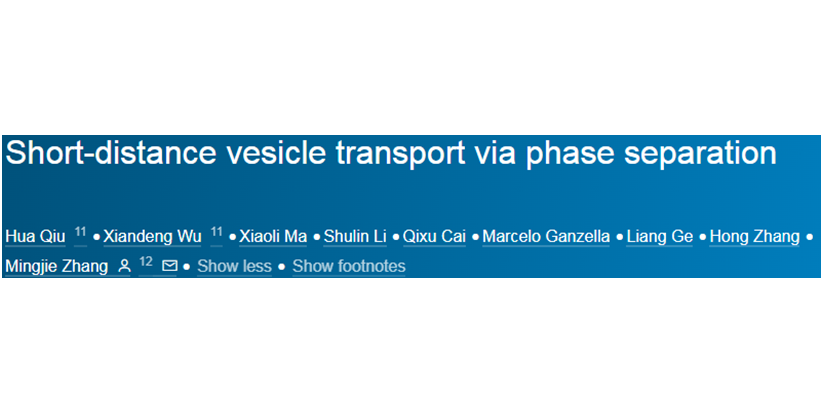 Short-distance vesicle transport via phase separation

Hua Qiu 11 • Xiandeng Wu 11 • Xiaoli Ma • Shulin Li • Qixu Cai • Marcelo Ganzella • Liang Ge • Hong Zhang • Mingjie Zhang 12 • Show less • Show footnotes